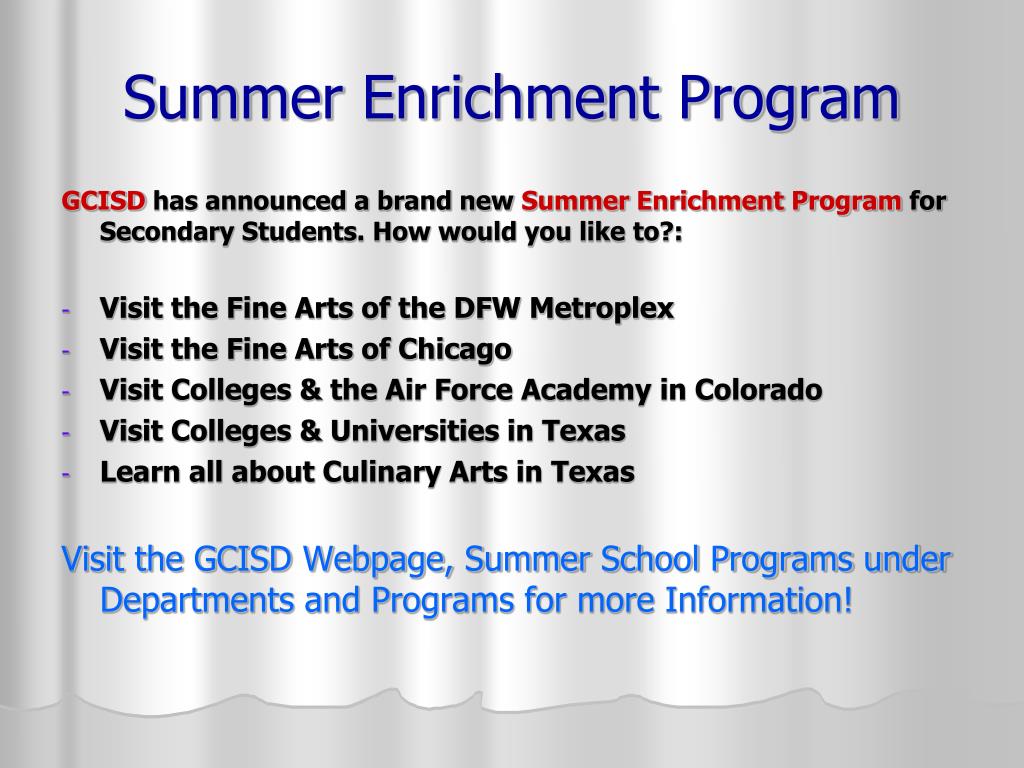 Summer Enrichment Program

GCISD has announced a brand new Summer Enrichment Program for Secondary Students. How would you like to?:

- Visit the Fine Arts of the DFW Metroplex
- Visit the Fine Arts of Chicago
- Visit Colleges & the Air Force Academy in Colorado
- Visit Colleges & Universities in Texas
- Learn all about Culinary Arts in Texas

Visit the GCISD Webpage, Summer School Programs under Departments and Programs for more Information!